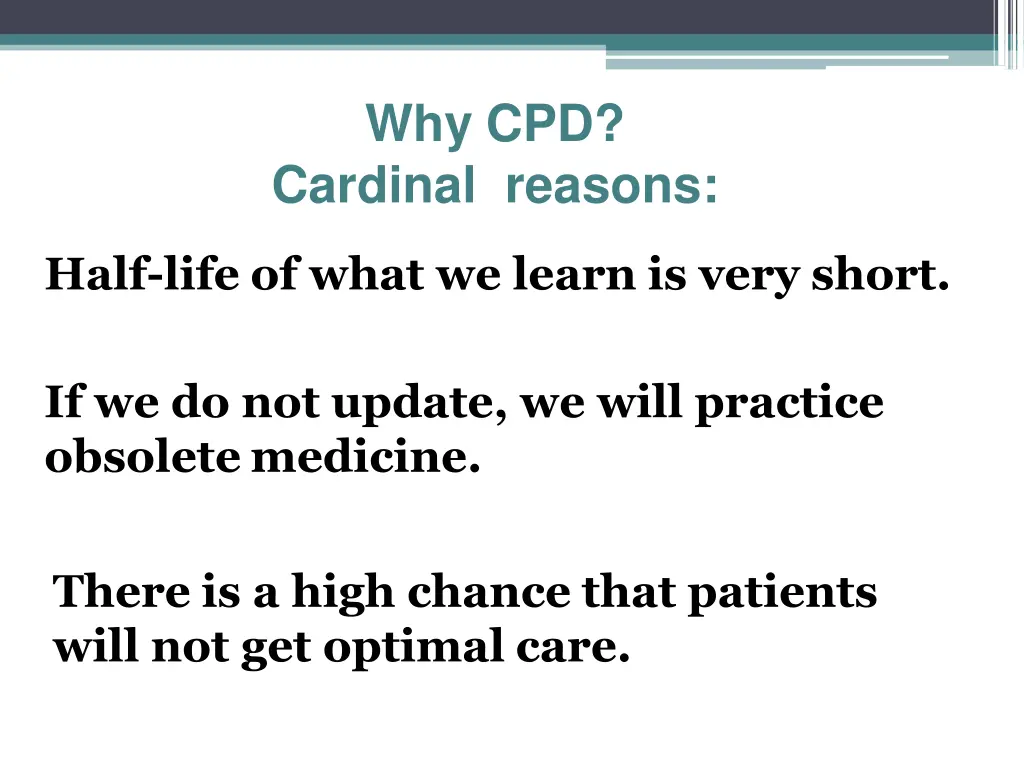 Why CPD?
Cardinal reasons:

Half-life of what we learn is very short.

If we do not update, we will practice obsolete medicine.

There is a high chance that patients will not get optimal care.